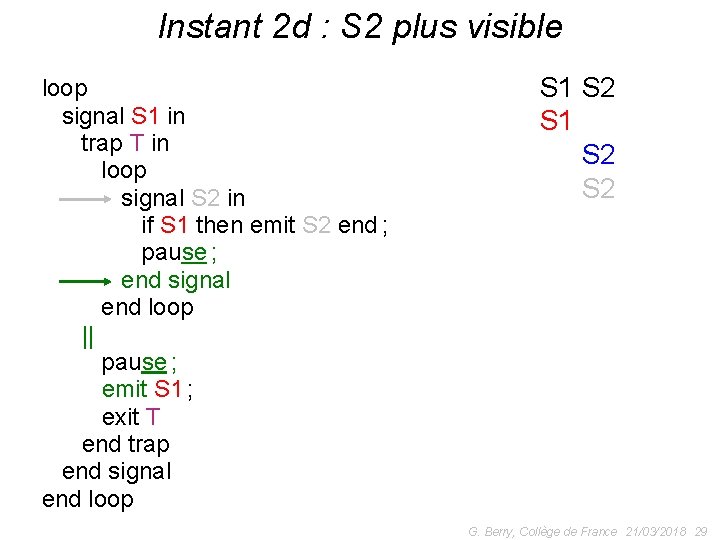 Instant 2d : S2 plus visible

loop
signal S1 in
trap T in
loop
signal S2 in
if S1 then emit S2 end ;
pause ;
end signal
end loop
||
pause ;
emit S1 ;
exit T
end trap
end signal
end loop

S1 S2
S1
S2
S2

G. Berry, Collège de France 21/03/2018 29